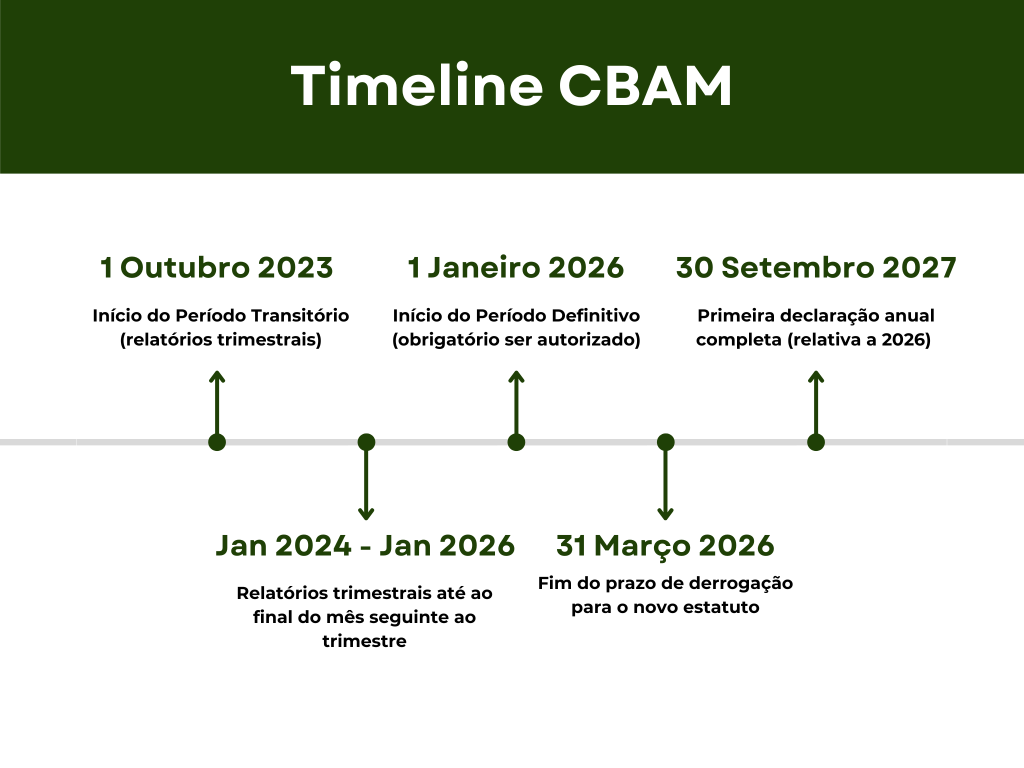 Timeline CBAM

1 Outubro 2023
Início do Período Transitório (relatórios trimestrais)

1 Janeiro 2026
Início do Período Definitivo (obrigatório ser autorizado)

30 Setembro 2027
Primeira declaração anual completa (relativa a 2026)

Jan 2024 - Jan 2026
Relatórios trimestrais até ao final do mês seguinte ao trimestre

31 Março 2026
Fim do prazo de derrogação para o novo estatuto